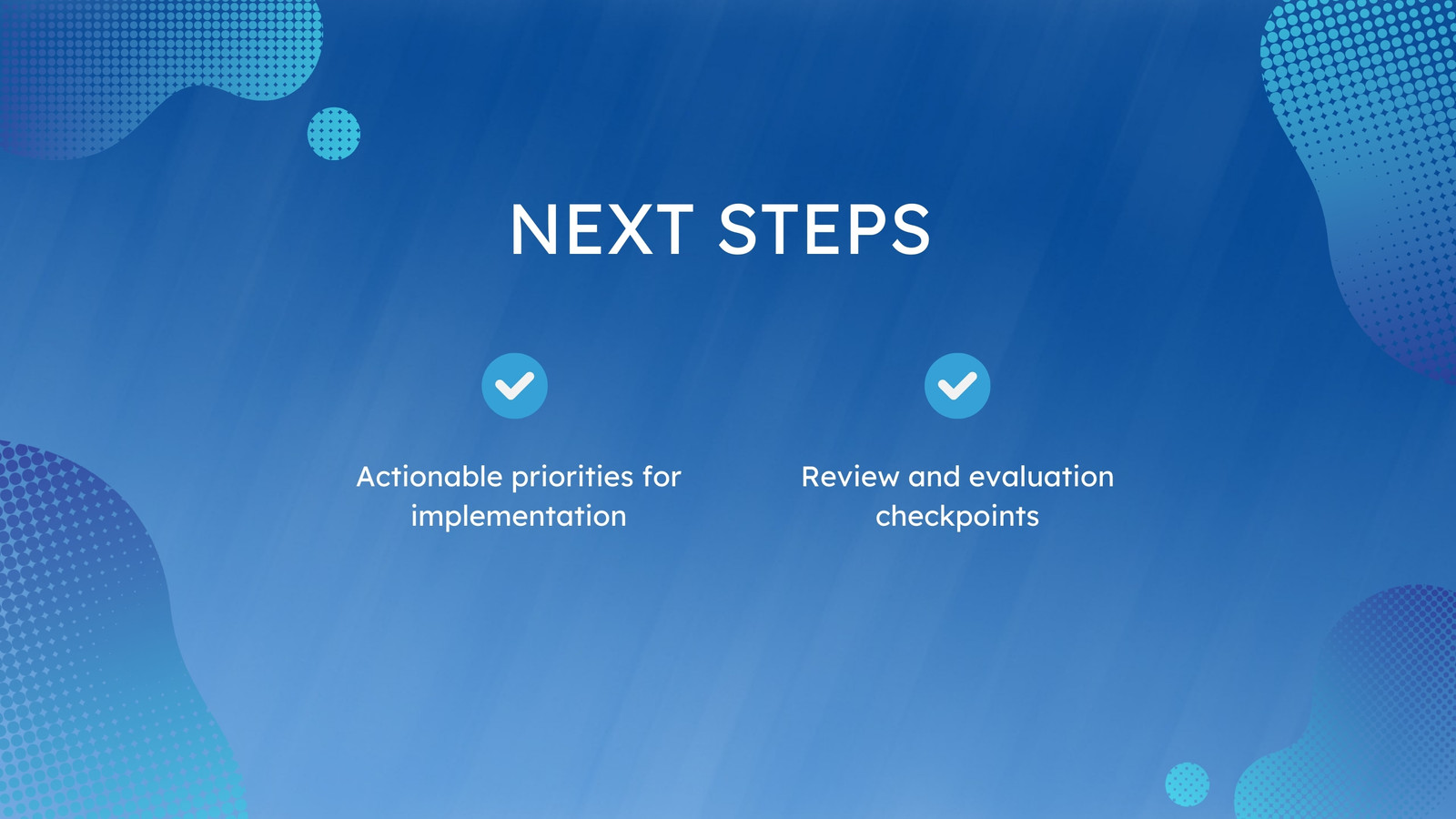 NEXT STEPS

Actionable priorities for implementation

Review and evaluation checkpoints